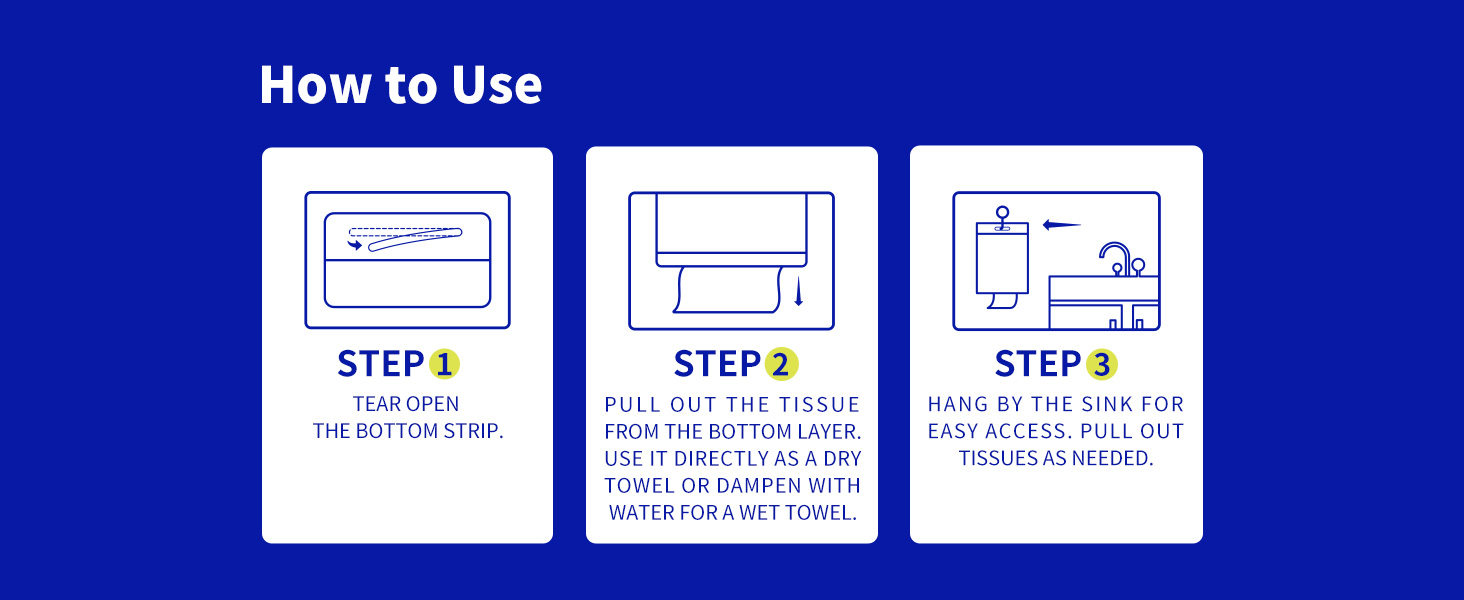 How to Use

STEP 1
TEAR OPEN
THE BOTTOM STRIP.

STEP 2
PULL OUT THE TISSUE FROM THE BOTTOM LAYER. USE IT DIRECTLY AS A DRY TOWEL OR DAMPEN WITH WATER FOR A WET TOWEL.

STEP 3
HANG BY THE SINK FOR EASY ACCESS. PULL OUT TISSUES AS NEEDED.